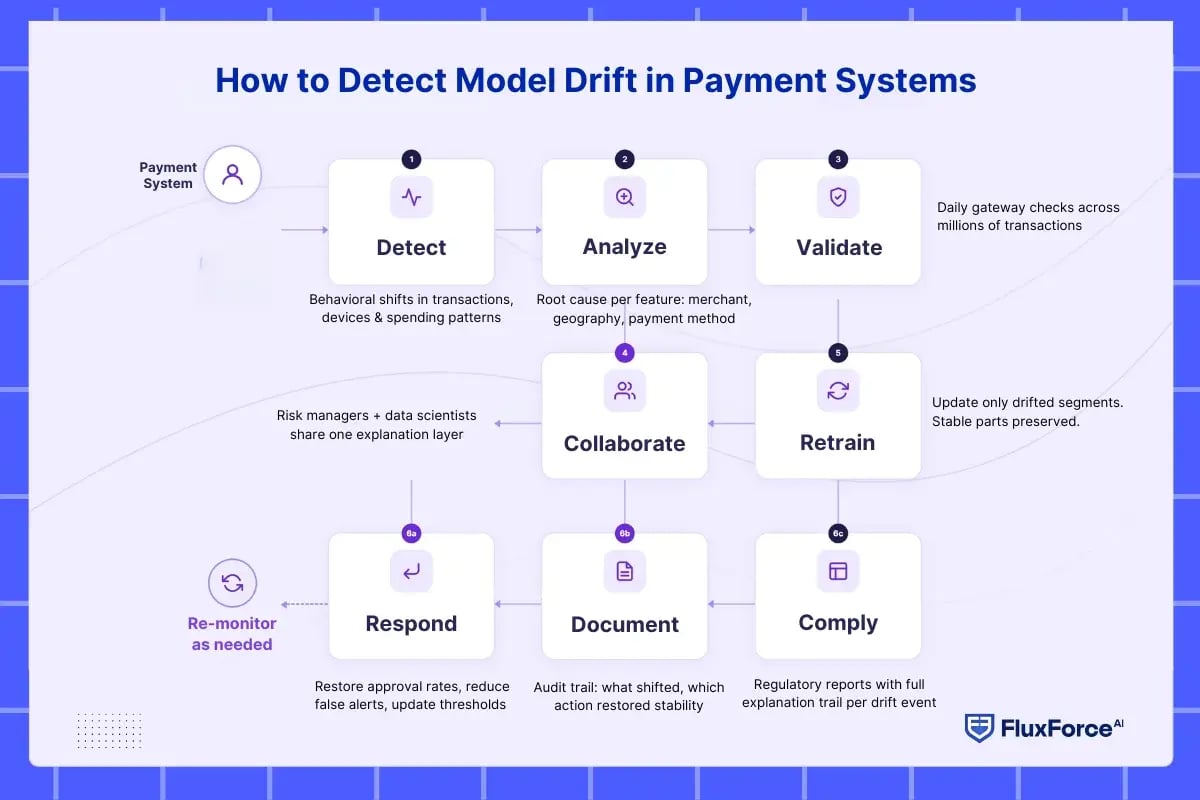 How to Detect Model Drift in Payment Systems

Payment System

1
Detect
Behavioral shifts in transactions, devices & spending patterns

2
Analyze
Root cause per feature: merchant, geography, payment method

3
Validate
Daily gateway checks across millions of transactions

4
Collaborate
Risk managers + data scientists share one explanation layer

5
Retrain
Update only drifted segments. Stable parts preserved.

6a
Respond
Restore approval rates, reduce false alerts, update thresholds

6b
Document
Audit trail: what shifted, which action restored stability

6c
Comply
Regulatory reports with full explanation trail per drift event

Re-monitor as needed

FluxForce AI